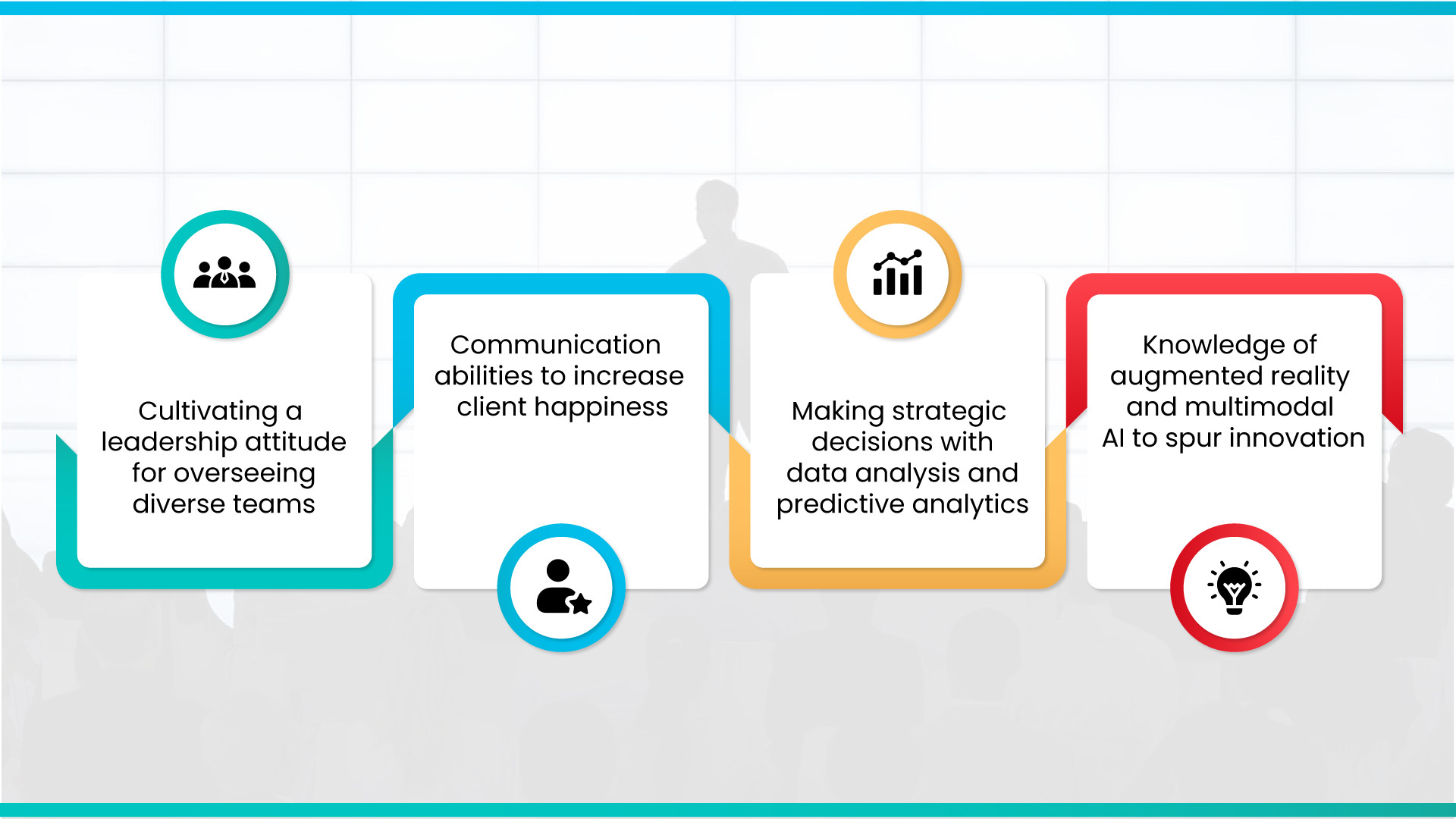 Cultivating a leadership attitude for overseeing diverse teams

Communication abilities to increase client happiness

Making strategic decisions with data analysis and predictive analytics

Knowledge of augmented reality and multimodal AI to spur innovation